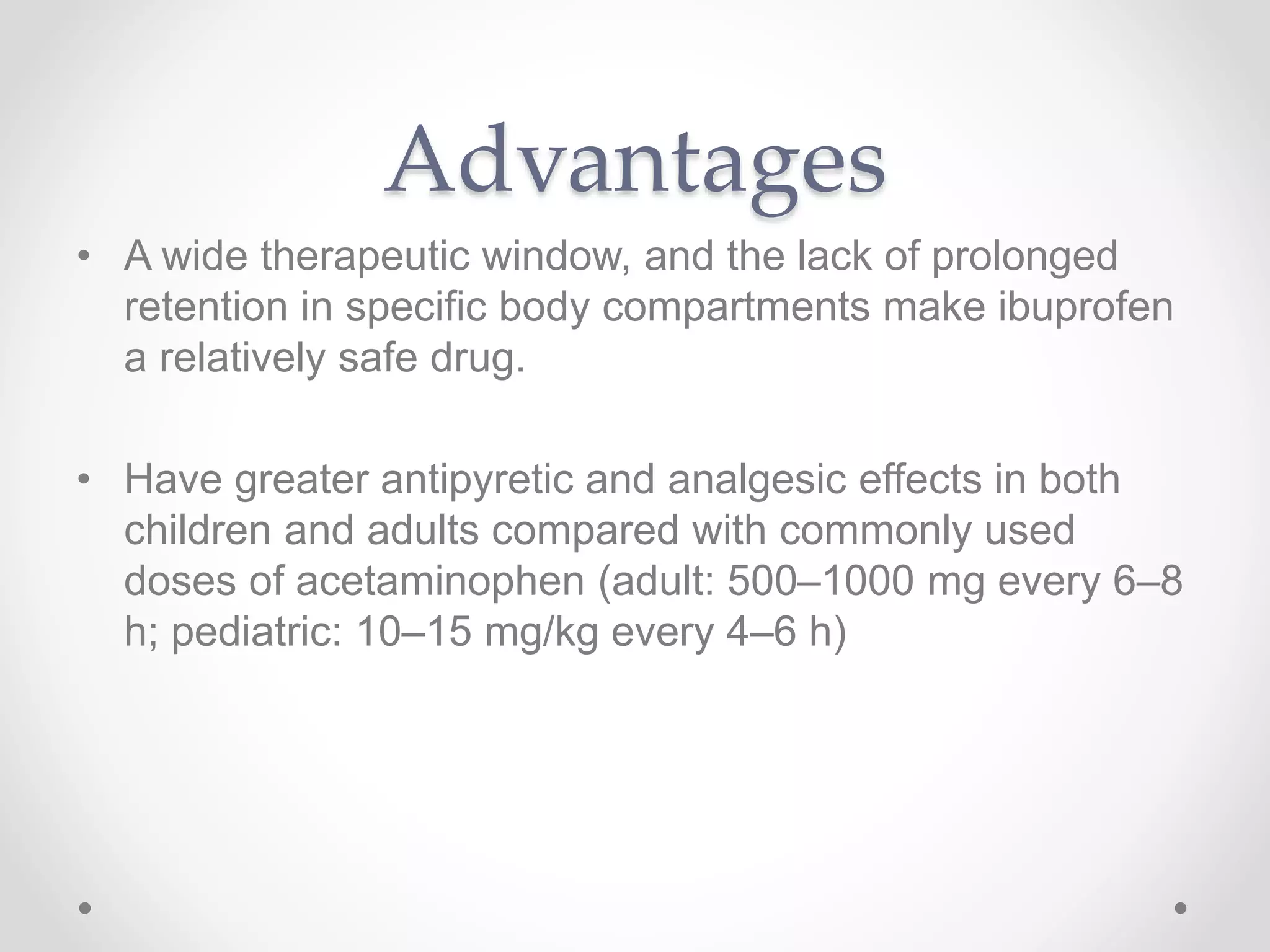 Advantages

• A wide therapeutic window, and the lack of prolonged retention in specific body compartments make ibuprofen a relatively safe drug.

• Have greater antipyretic and analgesic effects in both children and adults compared with commonly used doses of acetaminophen (adult: 500–1000 mg every 6–8 h; pediatric: 10–15 mg/kg every 4–6 h)